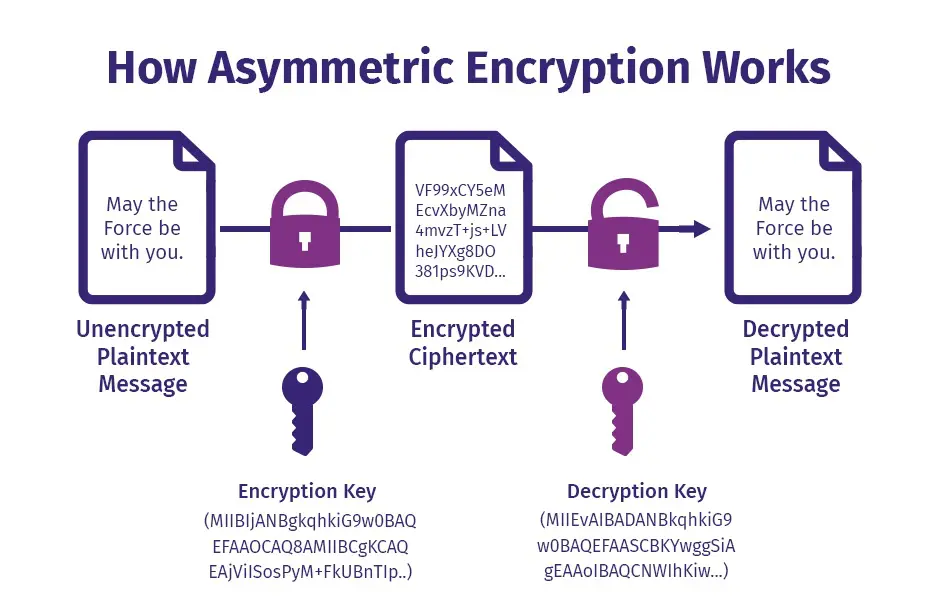 How Asymmetric Encryption Works

May the Force be with you.

Unencrypted Plaintext Message

VF99xCY5eM EcvXbyMZna 4mvzT+js+LV heJYXg8DO 381ps9KVD...

Encrypted Ciphertext

May the Force be with you.

Decrypted Plaintext Message

Encryption Key
(MIIBIjANBgkqhkiG9w0BAQ EFAAOCAQ8AMIIBCgKCAQ EAjViISosPyM+FkUBnTIp..)

Decryption Key
(MIIEvAIBADANBkqhkiG9 w0BAQEFAASCBKYwggSiA gEAAoIBAQCNWIhKiw...)